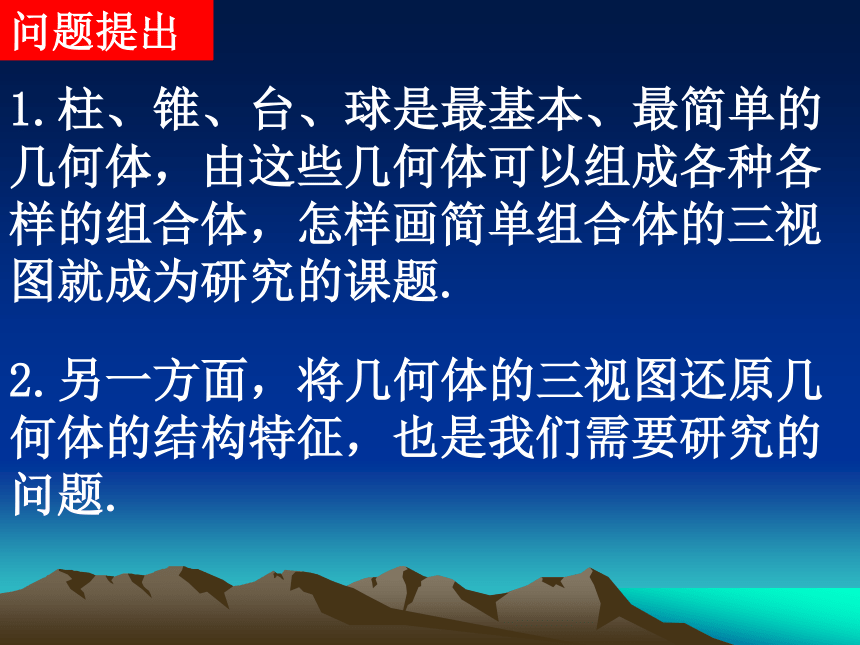 问题提出

1.柱、锥、台、球是最基本、最简单的几何体，由这些几何体可以组成各种各样的组合体，怎样画简单组合体的三视图就成为研究的课题.

2.另一方面，将几何体的三视图还原几何体的结构特征，也是我们需要研究的问题.